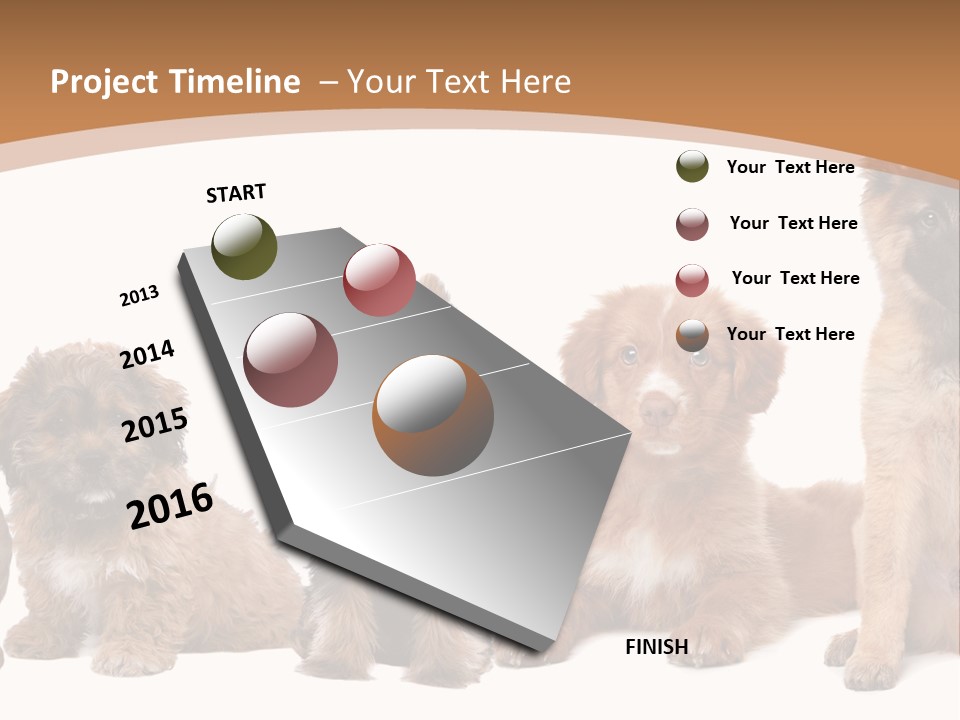 Project Timeline – Your Text Here

START

2013

2014

2015

2016

FINISH

Your Text Here

Your Text Here

Your Text Here

Your Text Here